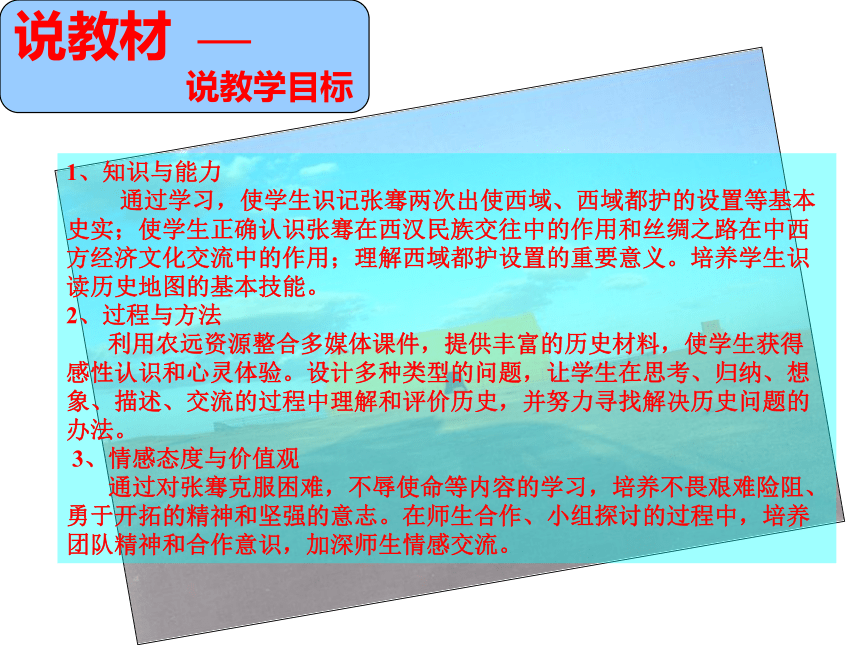 说教材 ——
说教学目标

1、知识与能力
通过学习，使学生识记张骞两次出使西域、西域都护的设置等基本史实；使学生正确认识张骞在西汉民族交往中的作用和丝绸之路在中西方经济文化交流中的作用；理解西域都护设置的重要意义。培养学生识读历史地图的基本技能。
2、过程与方法
利用农远资源整合多媒体课件，提供丰富的历史材料，使学生获得感性认识和心灵体验。设计多种类型的问题，让学生在思考、归纳、想象、描述、交流的过程中理解和评价历史，并努力寻找解决历史问题的办法。
3、情感态度与价值观
通过对张骞克服困难，不辱使命等内容的学习，培养不畏艰难险阻、勇于开拓的精神和坚强的意志。在师生合作、小组探讨的过程中，培养团队精神和合作意识，加深师生情感交流。